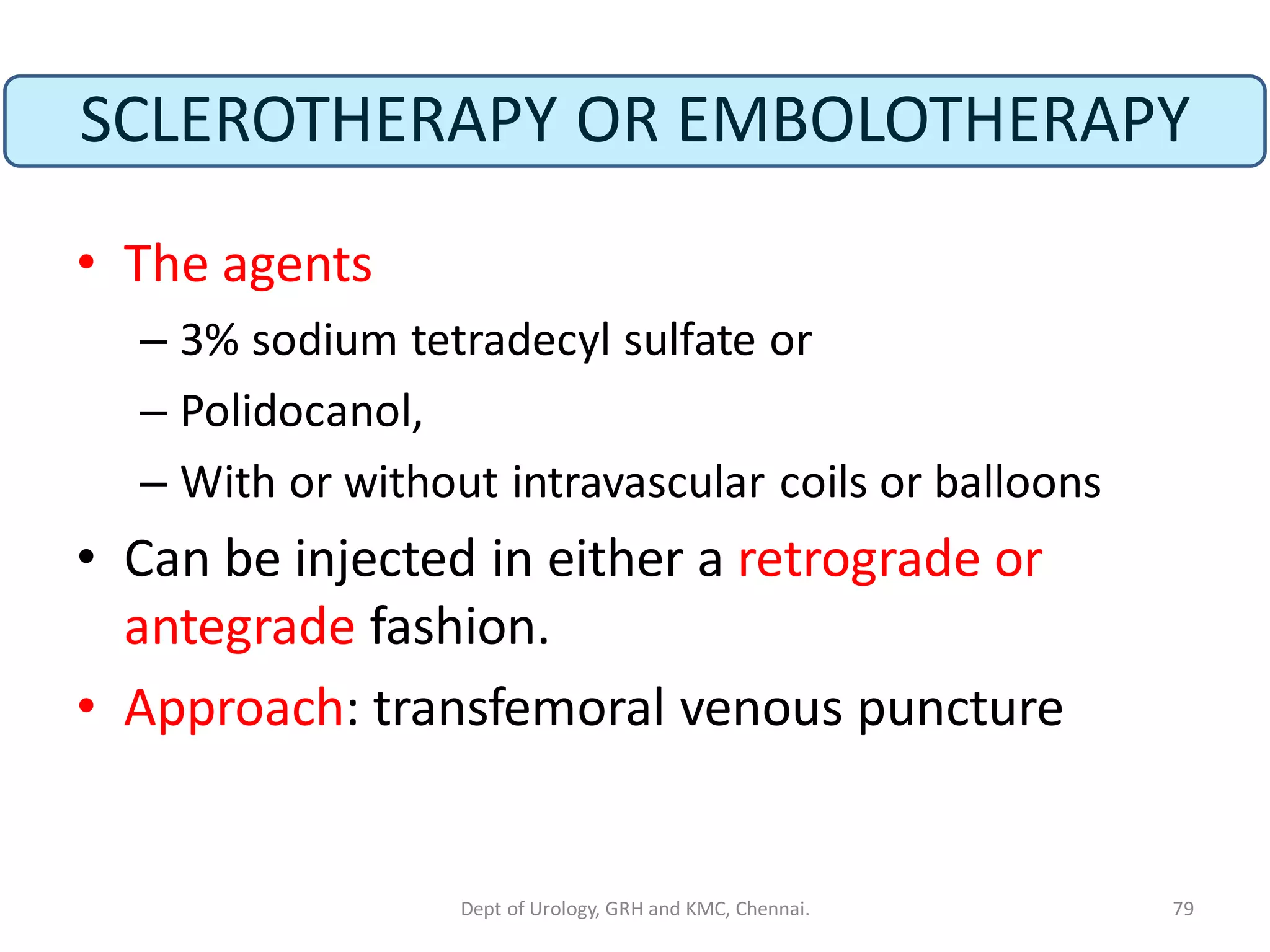 SCLEROTHERAPY OR EMBOLOTHERAPY

• The agents
  – 3% sodium tetradecyl sulfate or
  – Polidocanol,
  – With or without intravascular coils or balloons
• Can be injected in either a retrograde or antegrade fashion.
• Approach: transfemoral venous puncture

Dept of Urology, GRH and KMC, Chennai.

79